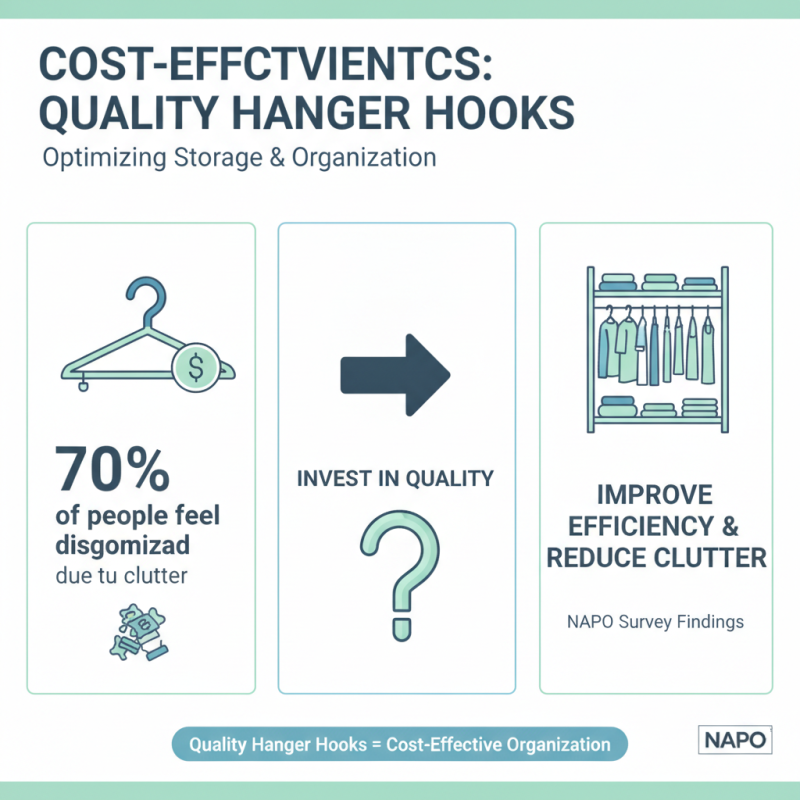 COST-EFFCTVIENTCS: QUALITY HANGER HOOKS

Optimizing Storage & Organization

$

70%
of people feel disgomizad
due tu clutter

INVEST IN QUALITY

IMPROVE EFFICIENCY & REDUCE CLUTTER

NAPO Survey Findings

Quality Hanger Hooks = Cost-Effective Organization

NAPO